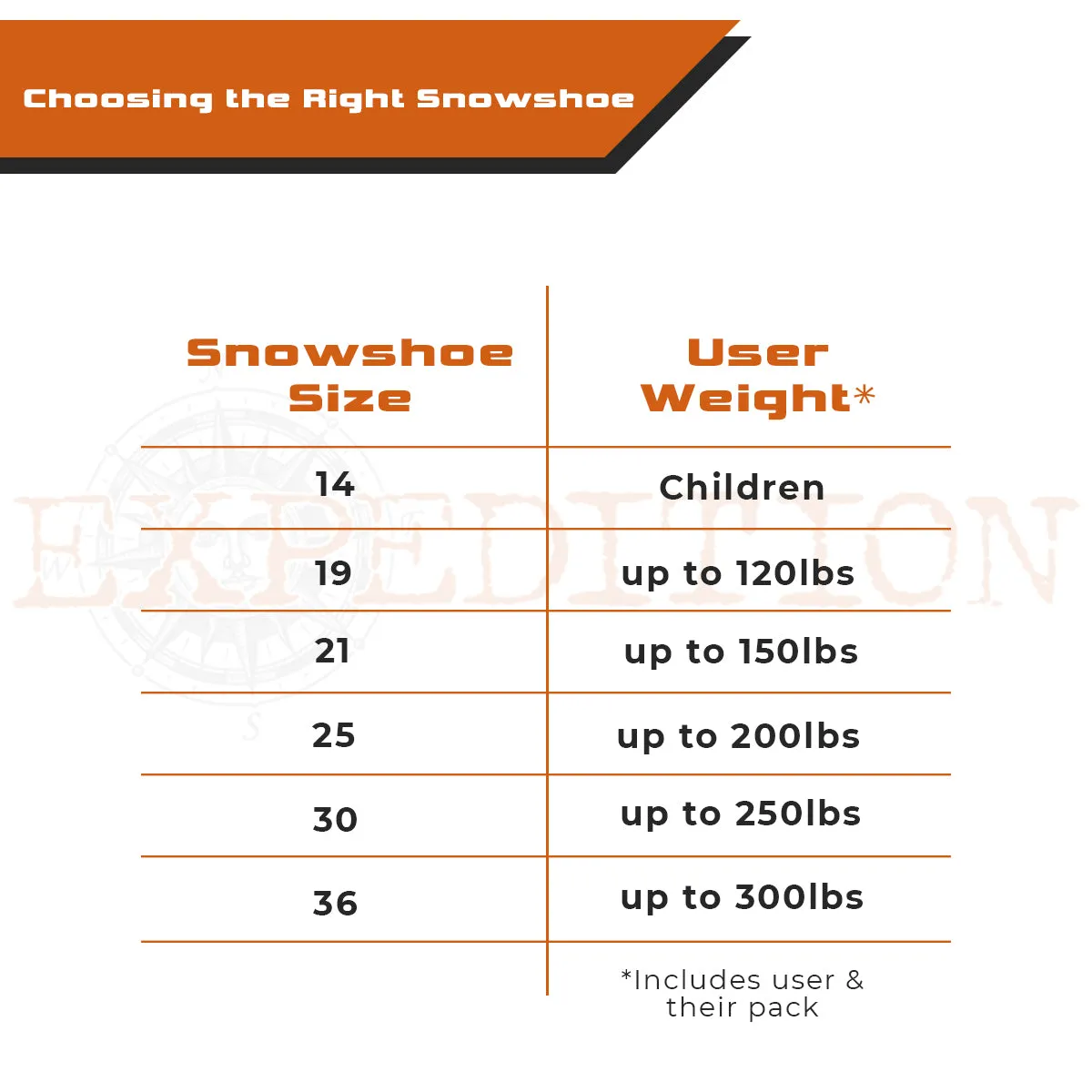 Choosing the Right Snowshoe

| Snowshoe Size | User Weight* |
|---|---|
| 14 | Children |
| 19 | up to 120lbs |
| 21 | up to 150lbs |
| 25 | up to 200lbs |
| 30 | up to 250lbs |
| 36 | up to 300lbs |

*Includes user & their pack

EXPEDITION